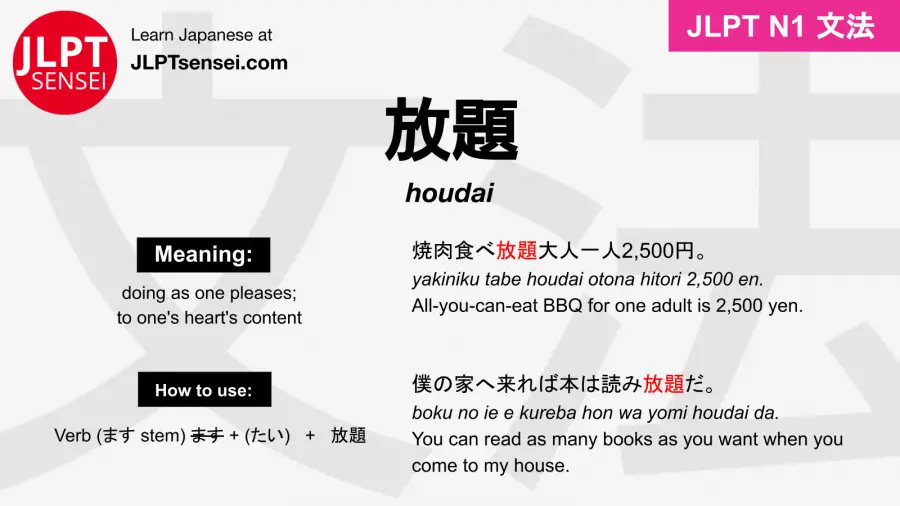 JLPT SENSEI

Learn Japanese at
JLPTsensei.com

JLPT N1 文法

放題

houdai

Meaning:

doing as one pleases; to one's heart's content

How to use:

Verb (ます stem) ~~ます~~ + (たい) + 放題

焼肉食べ放題大人一人2,500円。
yakiniku tabe houdai otona hitori 2,500 en.
All-you-can-eat BBQ for one adult is 2,500 yen.

僕の家へ来れば本は読み放題だ。
boku no ie e kureba hon wa yomi houdai da.
You can read as many books as you want when you come to my house.